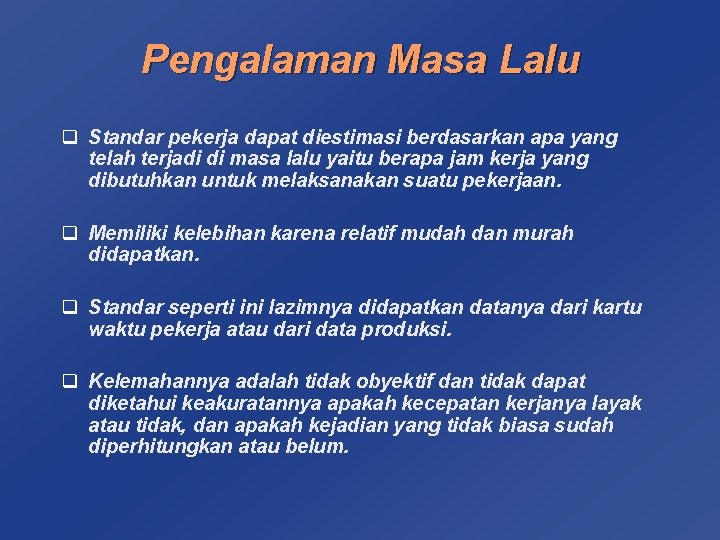 Pengalaman Masa Lalu

❑ Standar pekerja dapat diestimasi berdasarkan apa yang telah terjadi di masa lalu yaitu berapa jam kerja yang dibutuhkan untuk melaksanakan suatu pekerjaan.

❑ Memiliki kelebihan karena relatif mudah dan murah didapatkan.

❑ Standar seperti ini lazimnya didapatkan datanya dari kartu waktu pekerja atau dari data produksi.

❑ Kelemahannya adalah tidak obyektif dan tidak dapat diketahui keakuratannya apakah kecepatan kerjanya layak atau tidak, dan apakah kejadian yang tidak biasa sudah diperhitungkan atau belum.